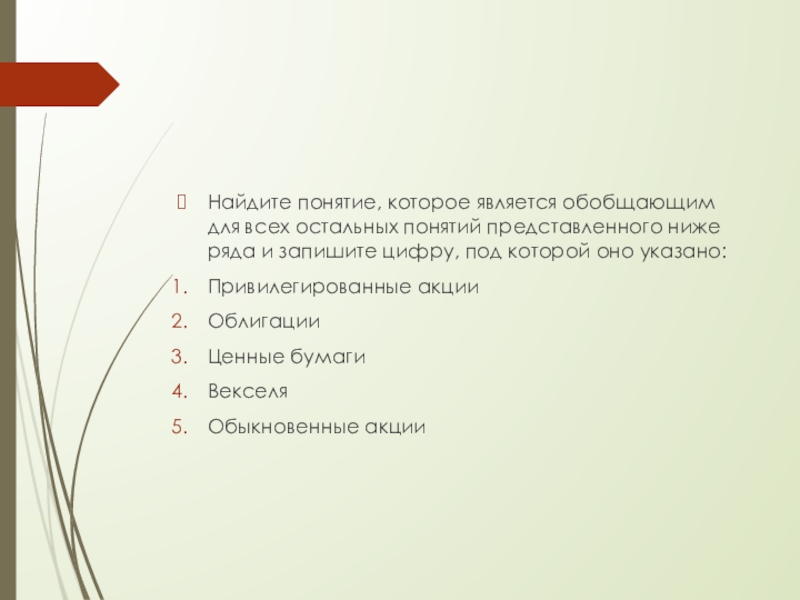 Найдите понятие, которое является обобщающим для всех остальных понятий представленного ниже ряда и запишите цифру, под которой оно указано:

1. Привилегированные акции
2. Облигации
3. Ценные бумаги
4. Векселя
5. Обыкновенные акции